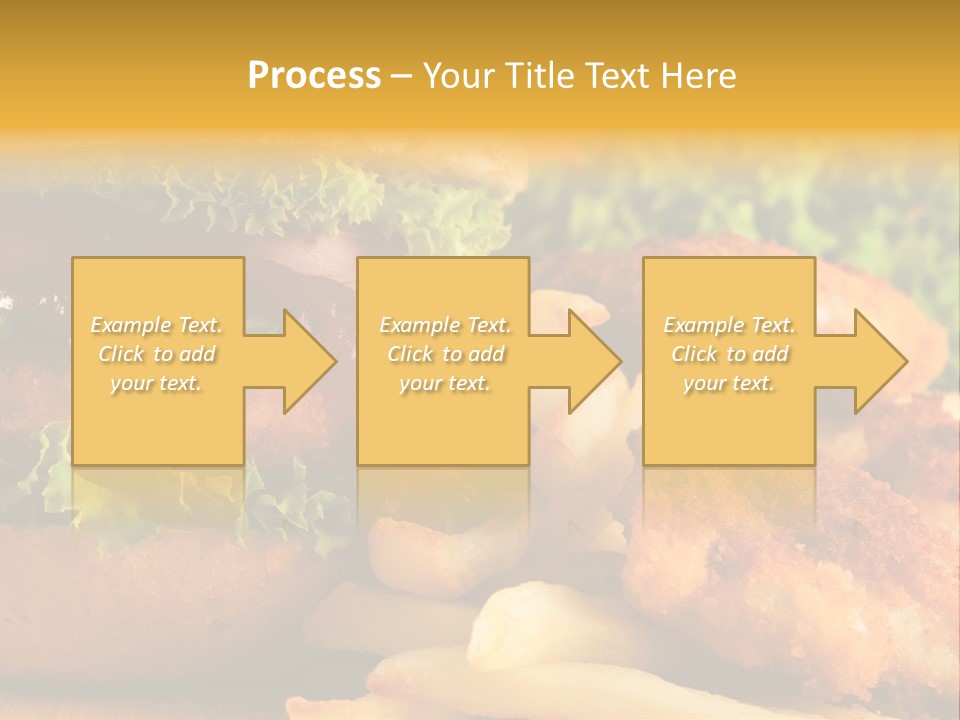 Process – Your Title Text Here

Example Text. Click to add your text.

Example Text. Click to add your text.

Example Text. Click to add your text.